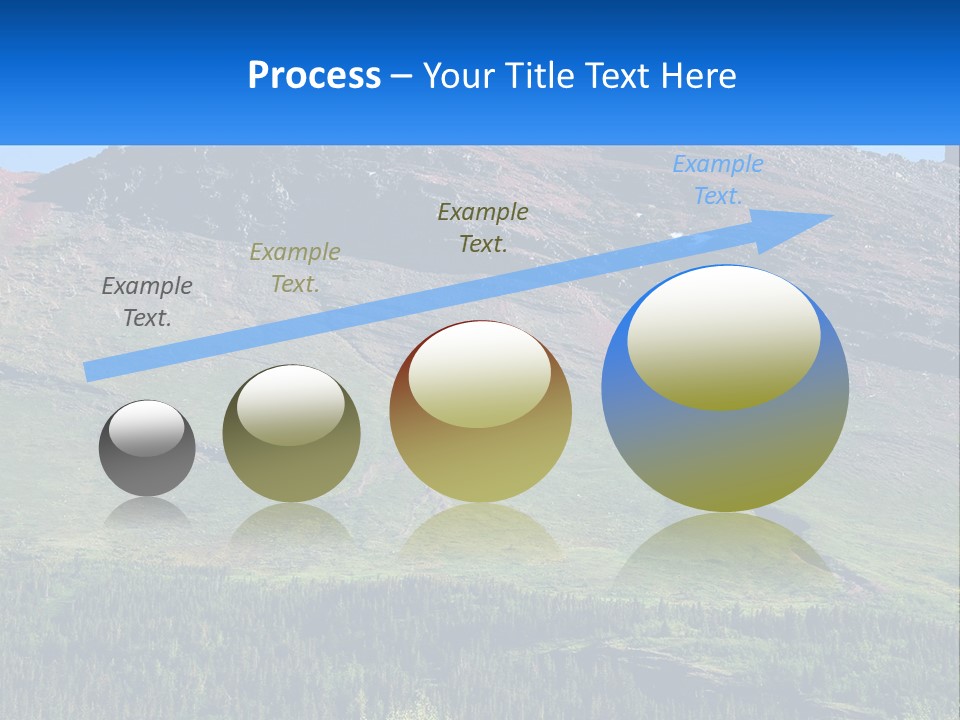 Process – Your Title Text Here

Example Text.

Example Text.

Example Text.

Example Text.